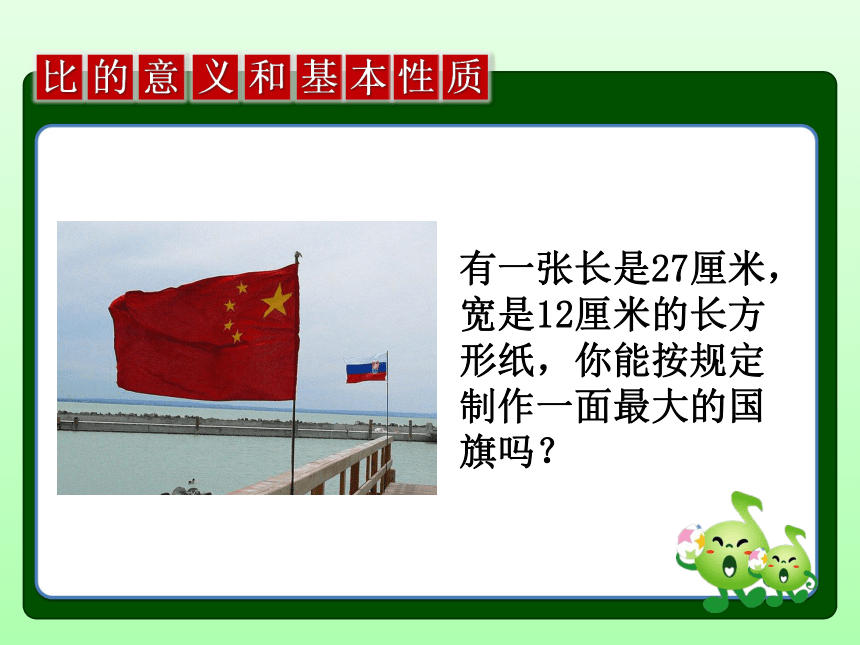 比的意义和基本性质

有一张长是27厘米，宽是12厘米的长方形纸，你能按规定制作一面最大的国旗吗？